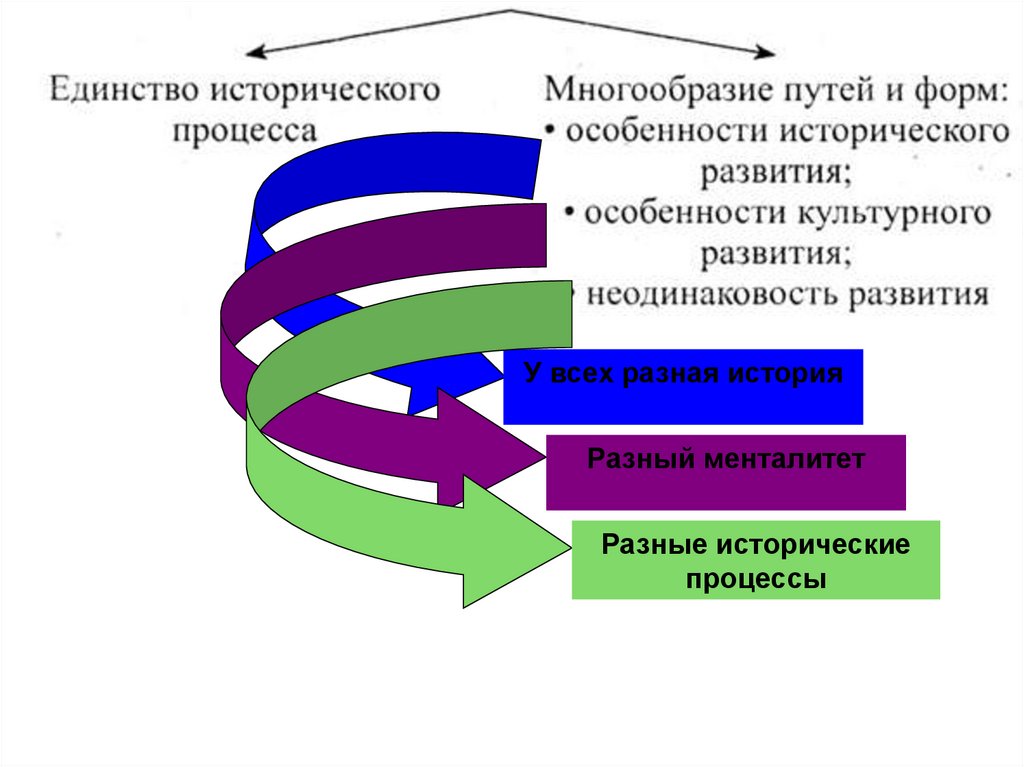 Единство исторического процесса

Многообразие путей и форм:
• особенности исторического развития;
• особенности культурного развития;
• неодинаковость развития

У всех разная история

Разный менталитет

Разные исторические процессы